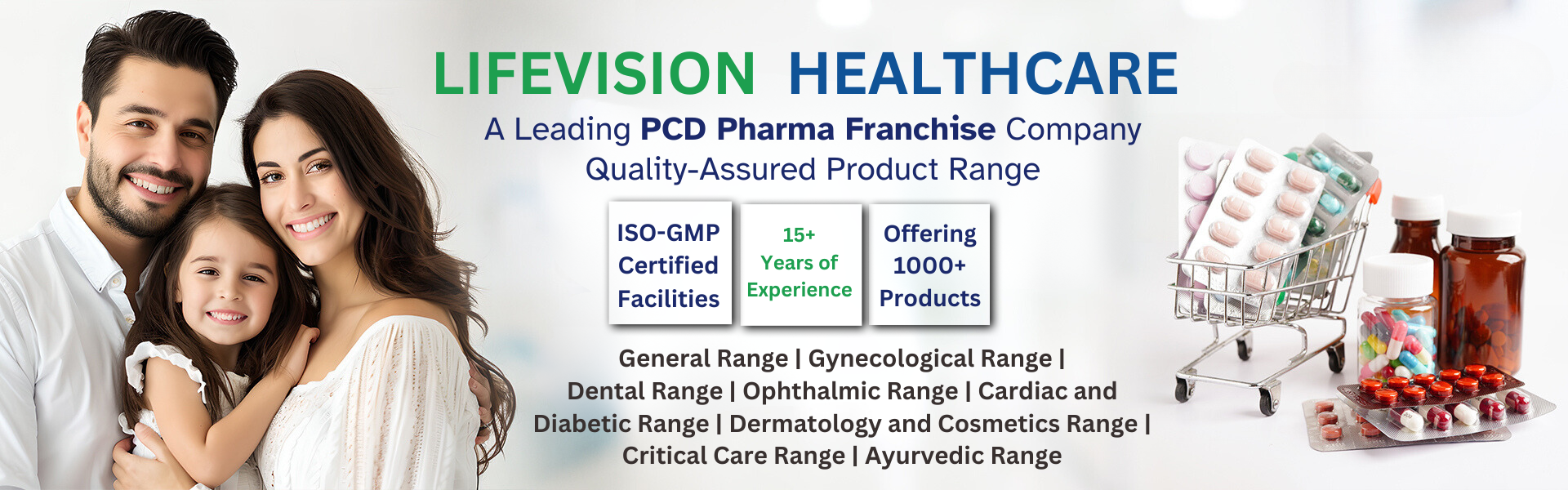 LIFEVISION HEALTHCARE

A Leading PCD Pharma Franchise Company
Quality-Assured Product Range

ISO-GMP Certified Facilities

15+ Years of Experience

Offering 1000+ Products

General Range | Gynecological Range | Dental Range | Ophthalmic Range | Cardiac and Diabetic Range | Dermatology and Cosmetics Range | Critical Care Range | Ayurvedic Range